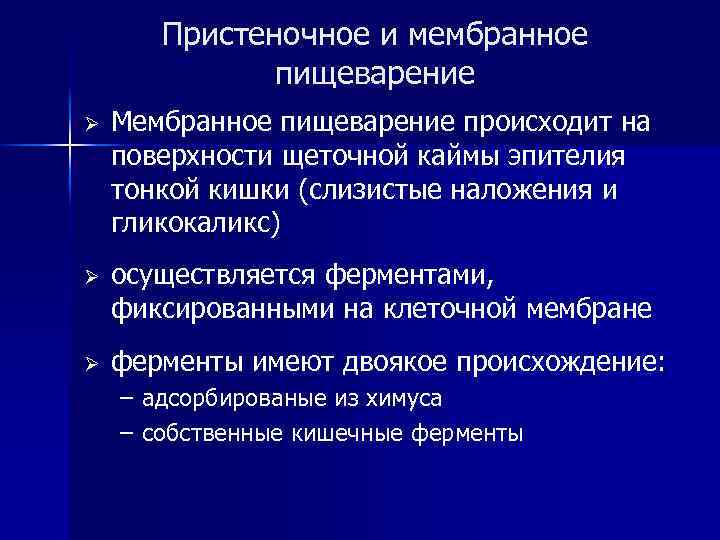 Пристеночное и мембранное пищеварение

➢ Мембранное пищеварение происходит на поверхности щеточной каймы эпителия тонкой кишки (слизистые наложения и гликокаликс)

➢ осуществляется ферментами, фиксированными на клеточной мембране

➢ ферменты имеют двоякое происхождение:
– адсорбированые из химуса
– собственные кишечные ферменты